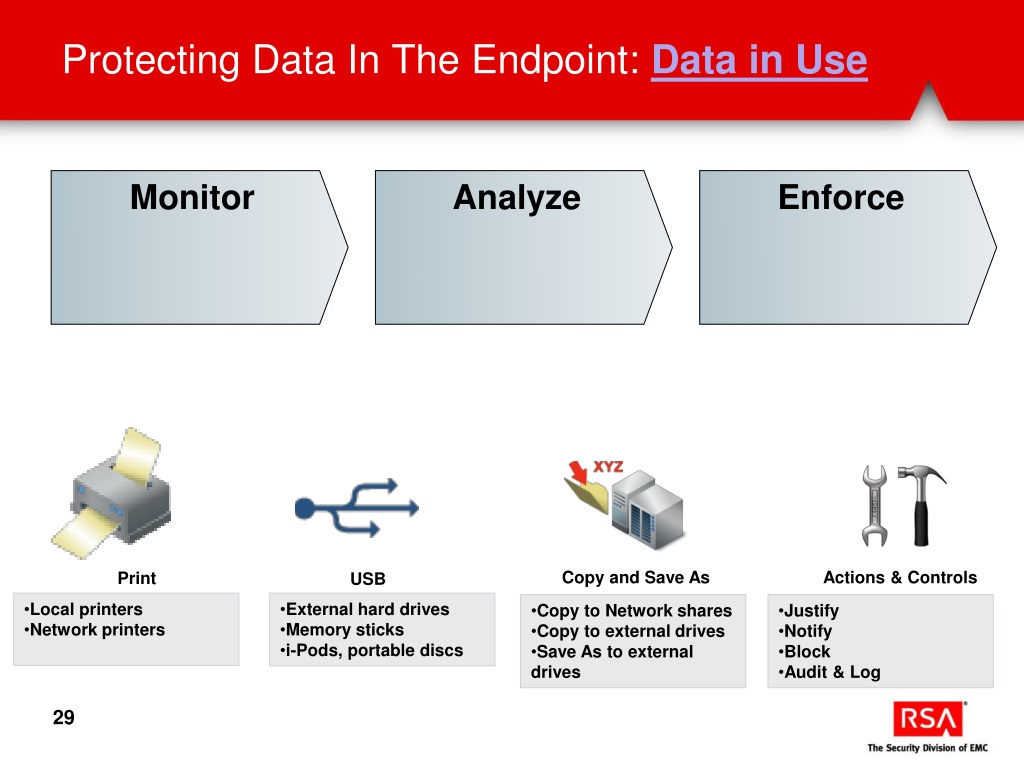 Protecting Data In The Endpoint: Data in Use

Monitor

Analyze

Enforce

XYZ

Print
•Local printers
•Network printers

USB
•External hard drives
•Memory sticks
•i-Pods, portable discs

Copy and Save As
•Copy to Network shares
•Copy to external drives
•Save As to external drives

Actions & Controls
•Justify
•Notify
•Block
•Audit & Log

29

RSA
The Security Division of EMC